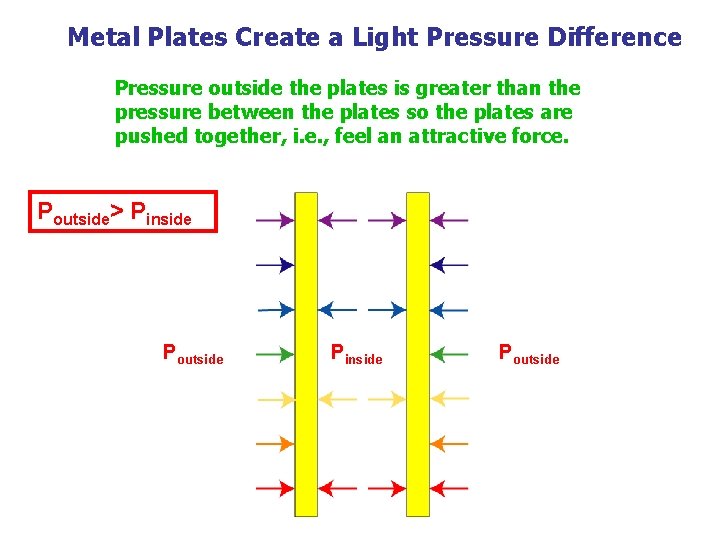 Metal Plates Create a Light Pressure Difference

Pressure outside the plates is greater than the pressure between the plates so the plates are pushed together, i.e., feel an attractive force.

$P_{outside} > P_{inside}$

$P_{outside}$

$P_{inside}$

$P_{outside}$